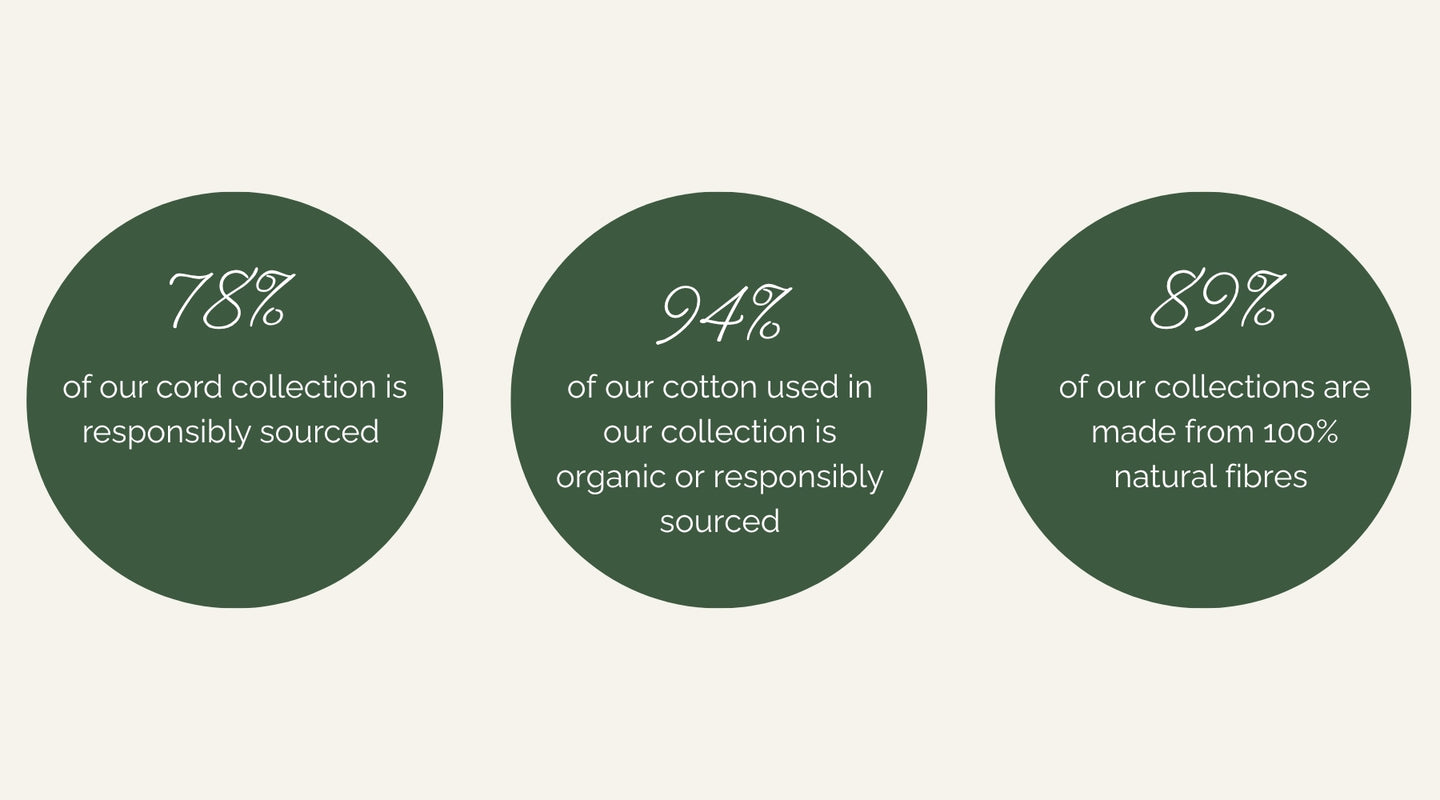 78%

of our cord collection is responsibly sourced

94%

of our cotton used in our collection is organic or responsibly sourced

89%

of our collections are made from 100% natural fibres